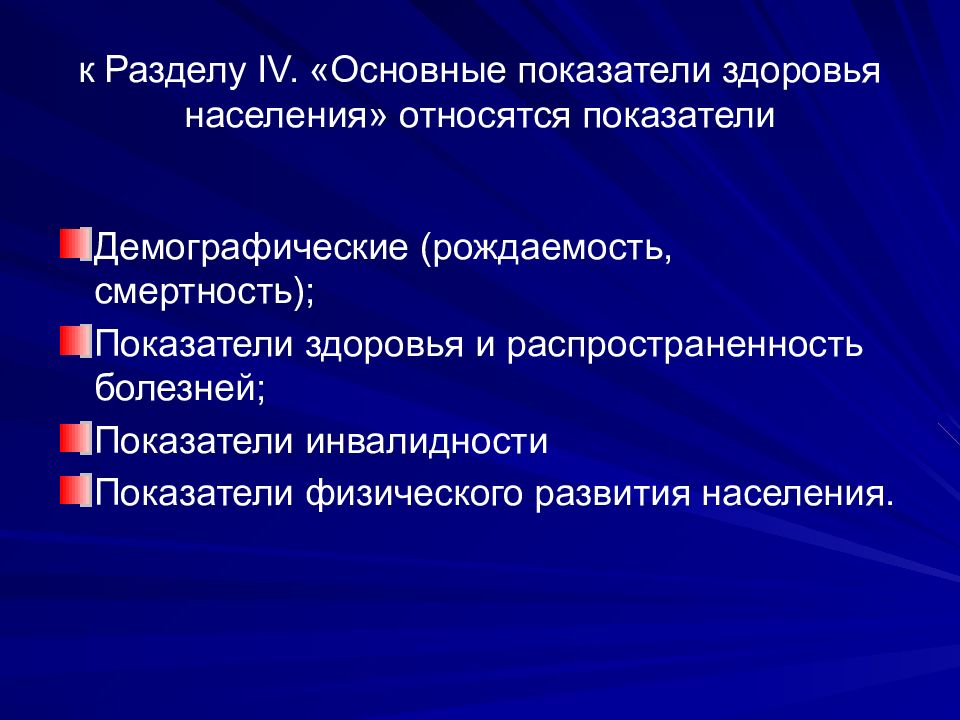 к Разделу IV. «Основные показатели здоровья населения» относятся показатели

Демографические (рождаемость, смертность);

Показатели здоровья и распространенность болезней;

Показатели инвалидности

Показатели физического развития населения.